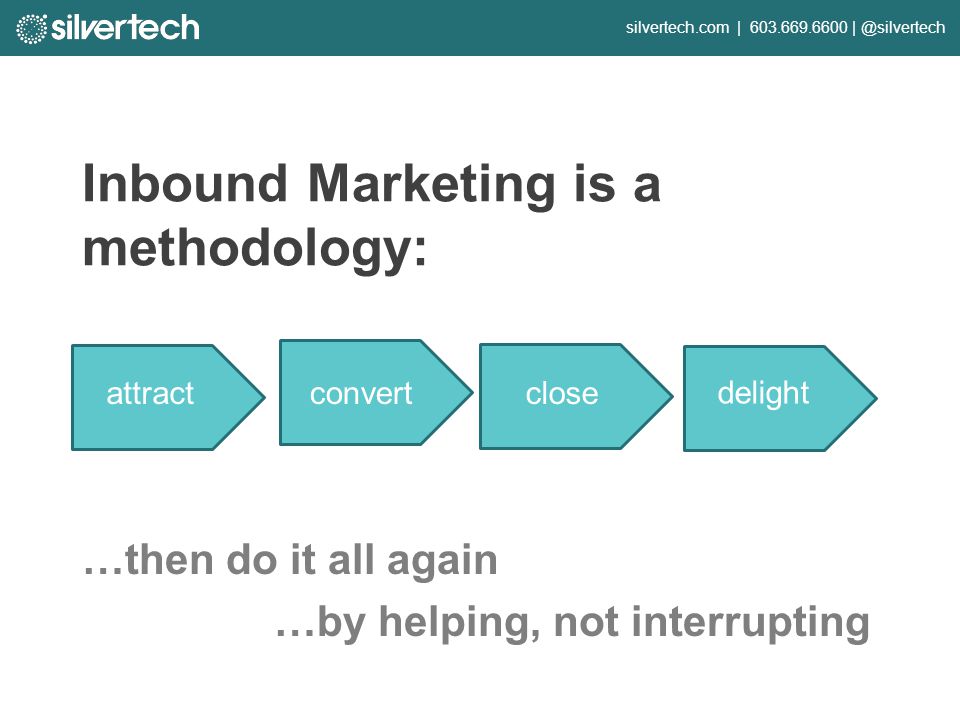 silvertech

silvertech.com | 603.669.6600 | @silvertech

Inbound Marketing is a methodology:

attract

convert

close

delight

…then do it all again

…by helping, not interrupting